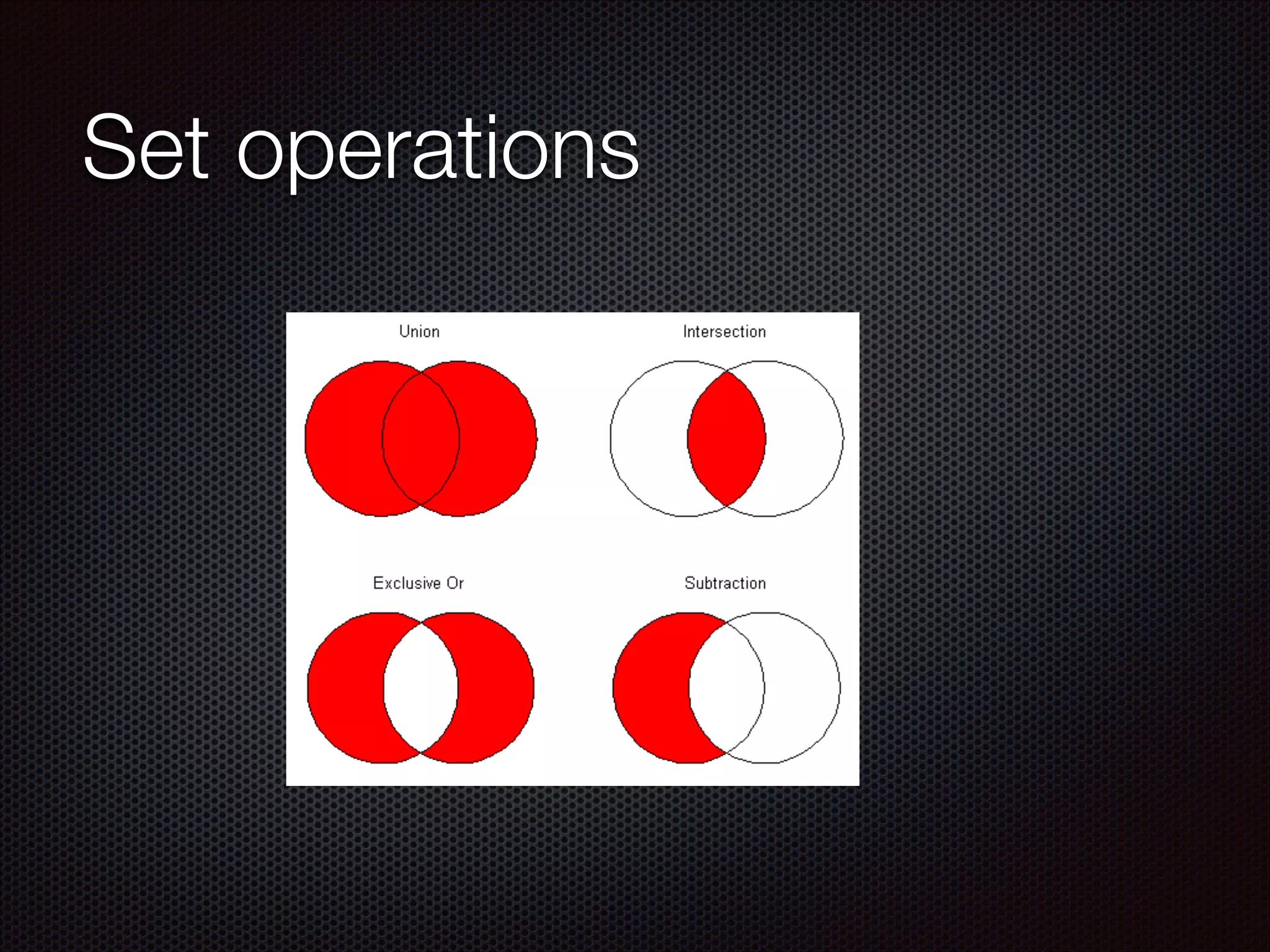 Set operations

Union

Intersection

Exclusive Or

Subtraction